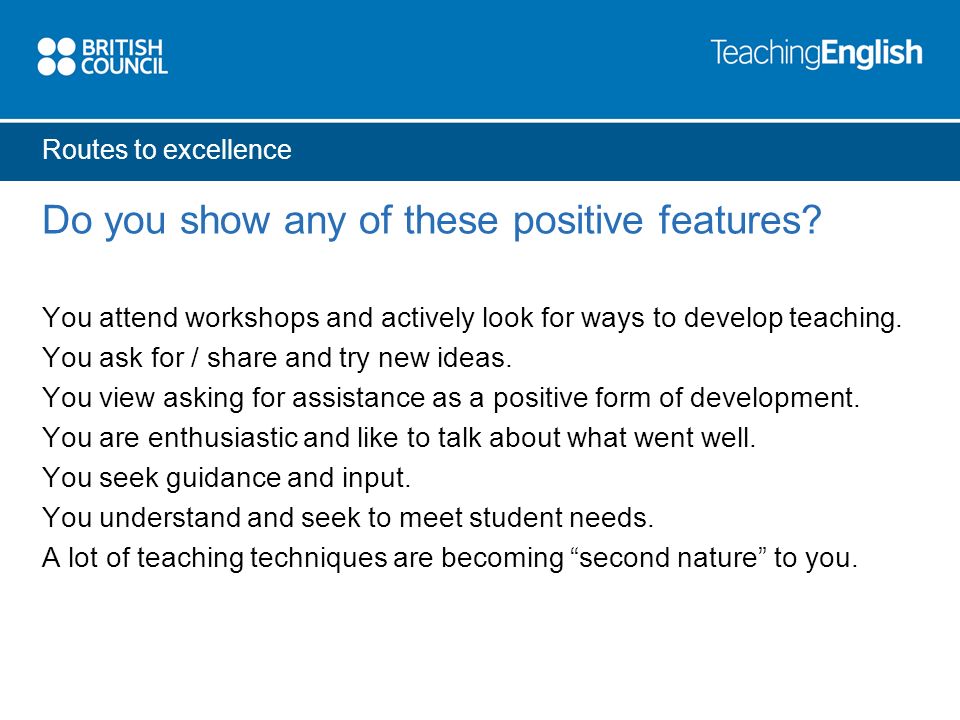 BRITISH COUNCIL

TeachingEnglish

Routes to excellence

Do you show any of these positive features?

You attend workshops and actively look for ways to develop teaching.
You ask for / share and try new ideas.
You view asking for assistance as a positive form of development.
You are enthusiastic and like to talk about what went well.
You seek guidance and input.
You understand and seek to meet student needs.
A lot of teaching techniques are becoming “second nature” to you.